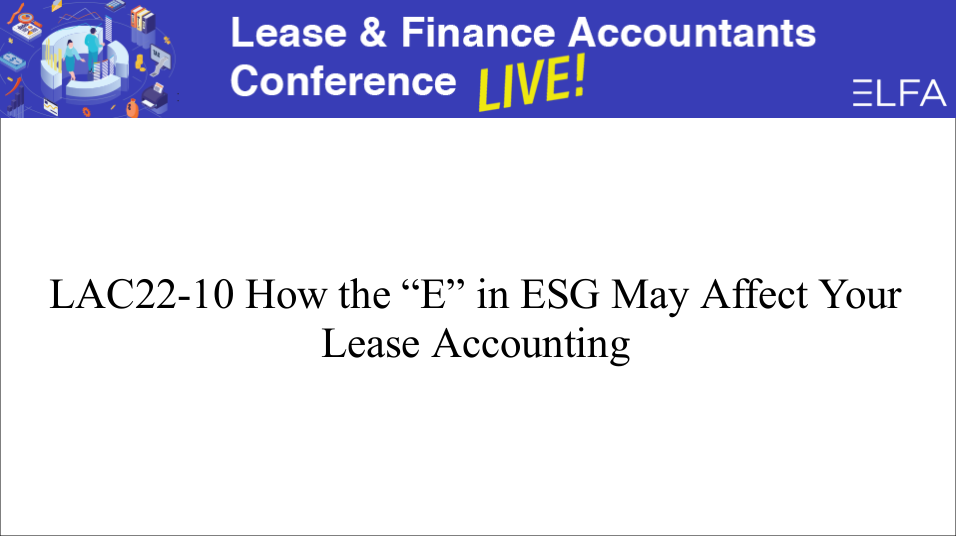 Lease & Finance Accountants Conference LIVE!

ELFA

LAC22-10 How the “E” in ESG May Affect Your Lease Accounting